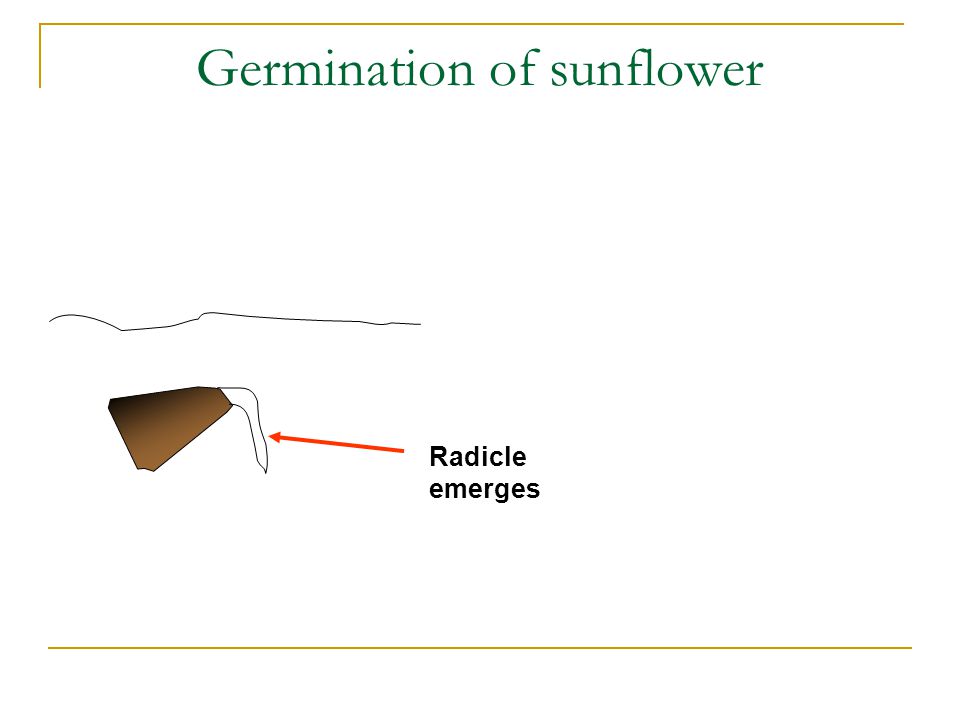 Germination of sunflower

Radicle emerges